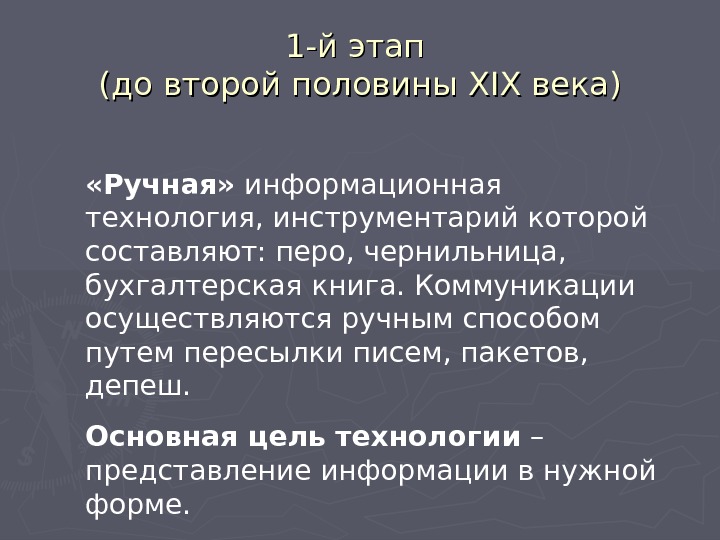 1-й этап
(до второй половины XIX века)

«Ручная» информационная технология, инструментарий которой составляют: перо, чернильница, бухгалтерская книга. Коммуникации осуществляются ручным способом путем пересылки писем, пакетов, депеш.

Основная цель технологии – представление информации в нужной форме.